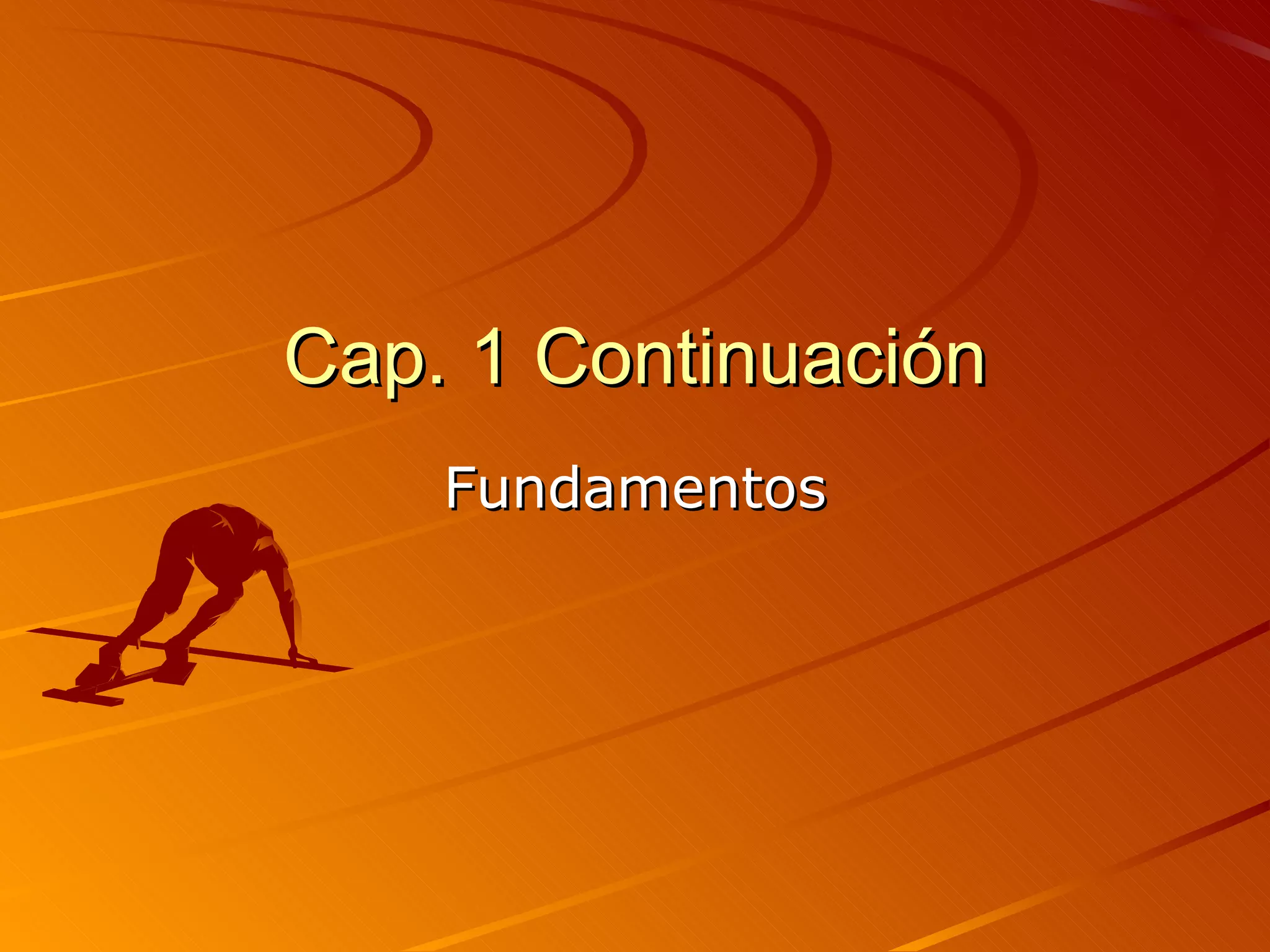 Cap. 1 Continuación

Fundamentos